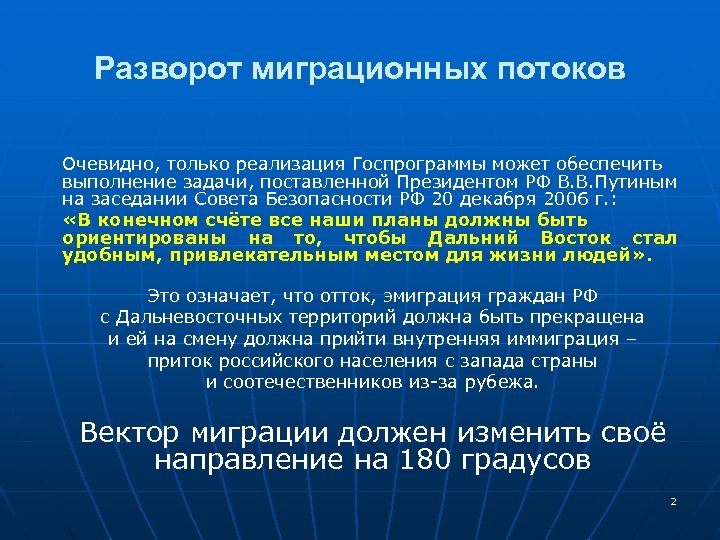 Разворот миграционных потоков

Очевидно, только реализация Госпрограммы может обеспечить выполнение задачи, поставленной Президентом РФ В.В.Путиным на заседании Совета Безопасности РФ 20 декабря 2006 г.:
«В конечном счёте все наши планы должны быть ориентированы на то, чтобы Дальний Восток стал удобным, привлекательным местом для жизни людей».

Это означает, что отток, эмиграция граждан РФ с Дальневосточных территорий должна быть прекращена и ей на смену должна прийти внутренняя иммиграция – приток российского населения с запада страны и соотечественников из-за рубежа.

Вектор миграции должен изменить своё направление на 180 градусов

2